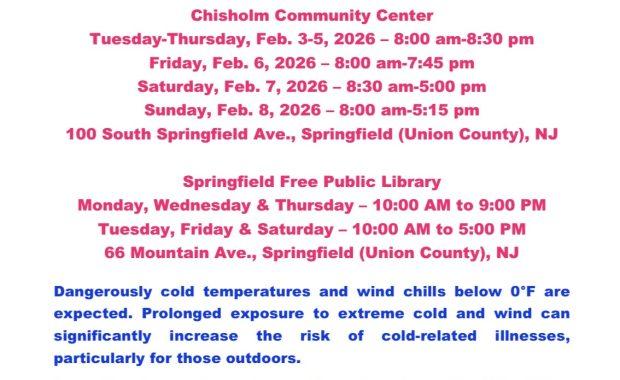 Chisholm Community Center
Tuesday-Thursday, Feb. 3-5, 2026 – 8:00 am-8:30 pm
Friday, Feb. 6, 2026 – 8:00 am-7:45 pm
Saturday, Feb. 7, 2026 – 8:30 am-5:00 pm
Sunday, Feb. 8, 2026 – 8:00 am-5:15 pm
100 South Springfield Ave., Springfield (Union County), NJ

Springfield Free Public Library
Monday, Wednesday & Thursday – 10:00 AM to 9:00 PM
Tuesday, Friday & Saturday – 10:00 AM to 5:00 PM
66 Mountain Ave., Springfield (Union County), NJ

Dangerously cold temperatures and wind chills below 0°F are expected. Prolonged exposure to extreme cold and wind can significantly increase the risk of cold-related illnesses, particularly for those outdoors.